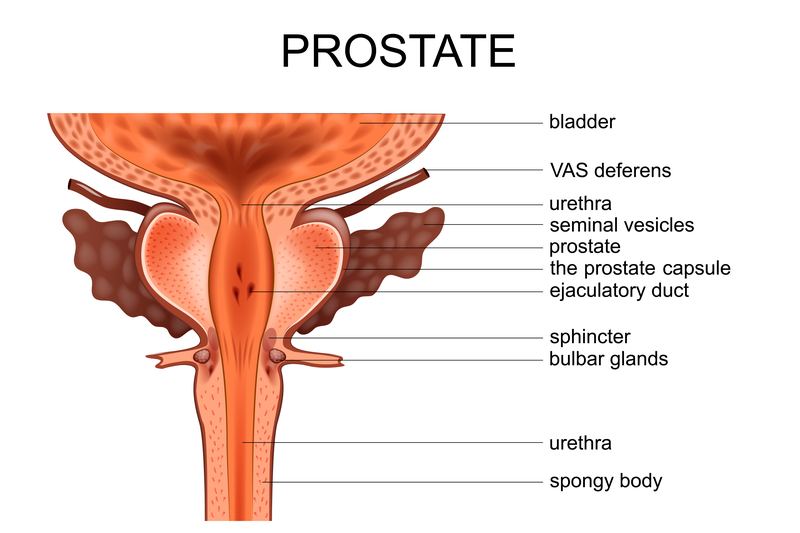 PROSTATE

bladder
VAS deferens
urethra
seminal vesicles
prostate
the prostate capsule
ejaculatory duct
sphincter
bulbar glands
urethra
spongy body